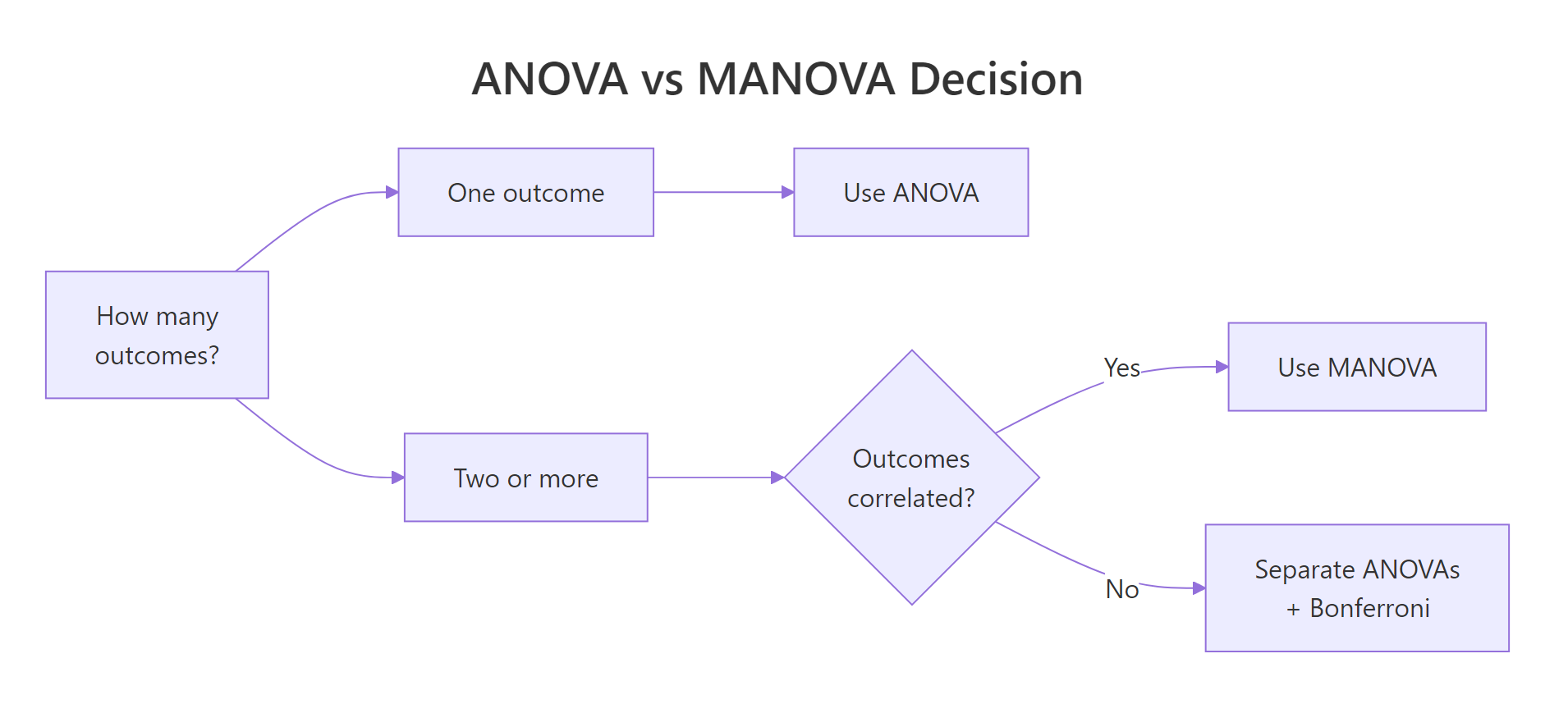 ANOVA vs MANOVA Decision

How many outcomes?

One outcome

Use ANOVA

Two or more

Outcomes correlated?

Yes

Use MANOVA

No

Separate ANOVAs + Bonferroni